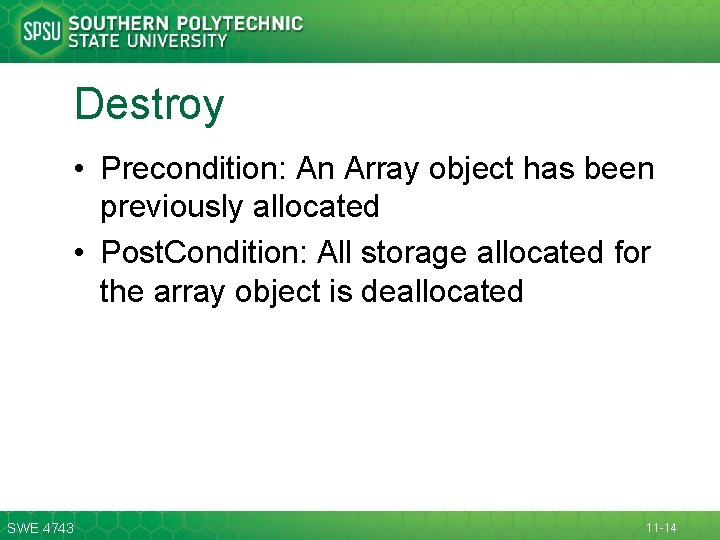 SPSU SOUTHERN POLYTECHNIC STATE UNIVERSITY

Destroy

• Precondition: An Array object has been previously allocated
• PostCondition: All storage allocated for the array object is deallocated

SWE 4743

11-14